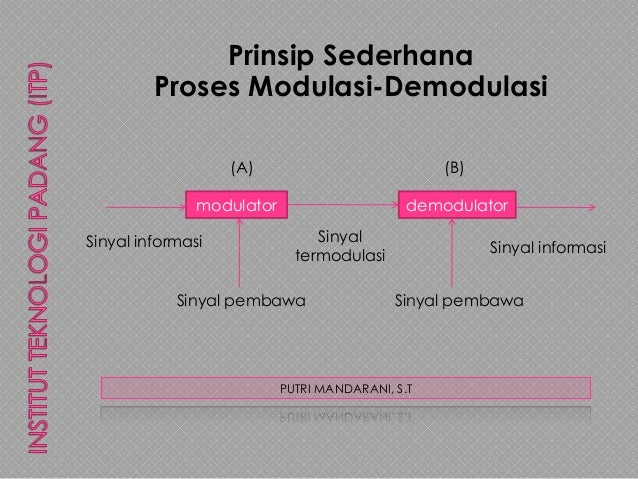 INSTITUT TEKNOLOGI PADANG (ITP)

Prinsip Sederhana
Proses Modulasi-Demodulasi

(A)

(B)

modulator

demodulator

Sinyal informasi

Sinyal termodulasi

Sinyal informasi

Sinyal pembawa

Sinyal pembawa

PUTRI MANDARANI, S.T